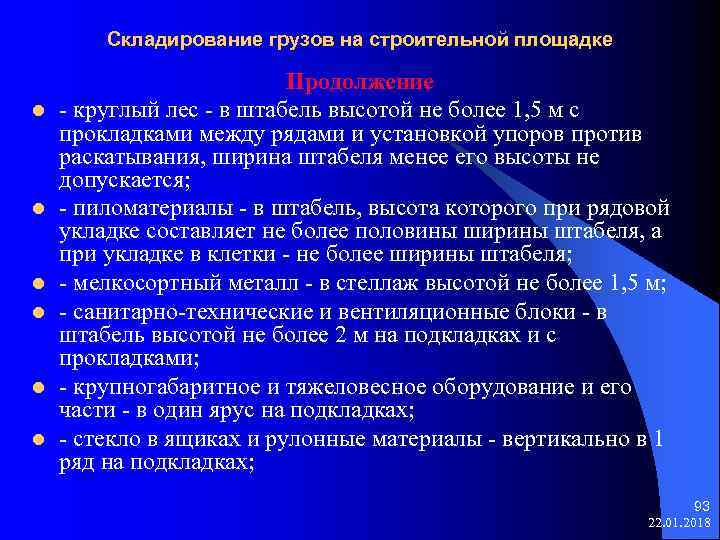 Складирование грузов на строительной площадке

Продолжение

- круглый лес - в штабель высотой не более 1,5 м с прокладками между рядами и установкой упоров против раскатывания, ширина штабеля менее его высоты не допускается;

- пиломатериалы - в штабель, высота которого при рядовой укладке составляет не более половины ширины штабеля, а при укладке в клетки - не более ширины штабеля;

- мелкосортный металл - в стеллаж высотой не более 1,5 м;

- санитарно-технические и вентиляционные блоки - в штабель высотой не более 2 м на подкладках и с прокладками;

- крупногабаритное и тяжеловесное оборудование и его части - в один ярус на подкладках;

- стекло в ящиках и рулонные материалы - вертикально в 1 ряд на подкладках;

93
22.01.2018